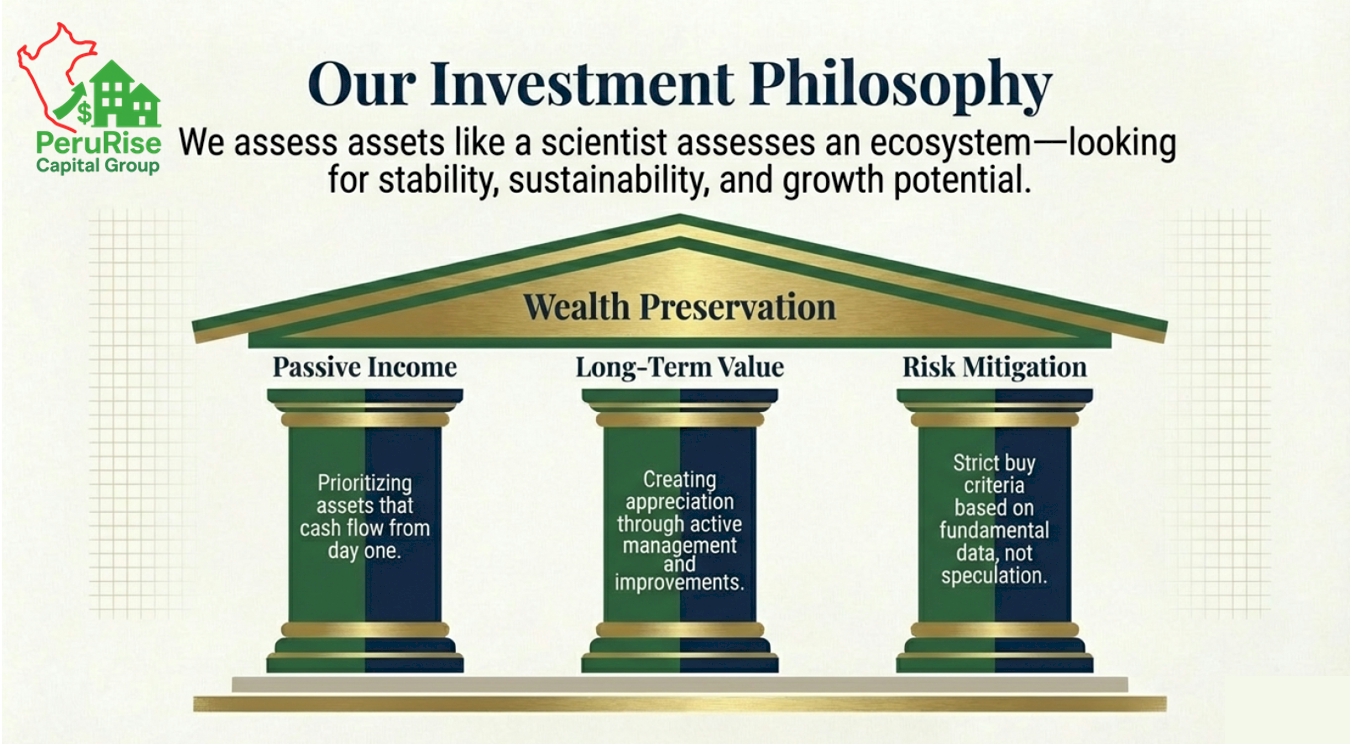 $
PeruRise
Capital Group

Our Investment Philosophy

We assess assets like a scientist assesses an ecosystem—looking for stability, sustainability, and growth potential.

Wealth Preservation

Passive Income

Prioritizing assets that cash flow from day one.

Long-Term Value

Creating appreciation through active management and improvements.

Risk Mitigation

Strict buy criteria based on fundamental data, not speculation.